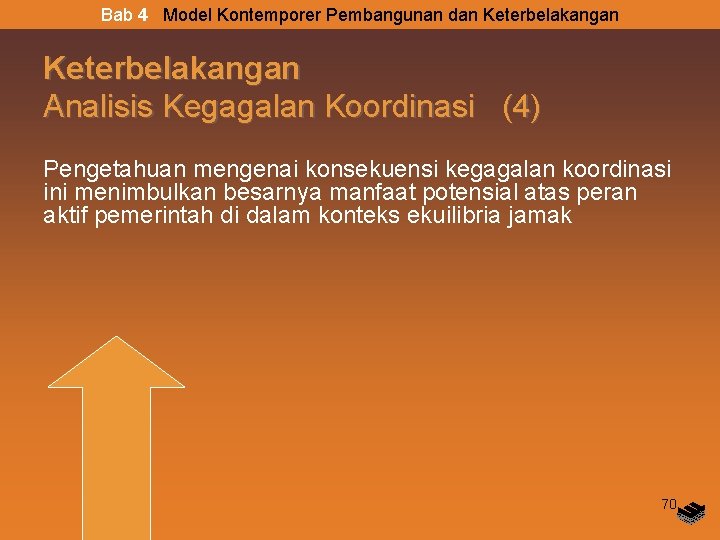 Bab 4 Model Kontemporer Pembangunan dan Keterbelakangan

Keterbelakangan
Analisis Kegagalan Koordinasi (4)

Pengetahuan mengenai konsekuensi kegagalan koordinasi ini menimbulkan besarnya manfaat potensial atas peran aktif pemerintah di dalam konteks ekuilibria jamak

70